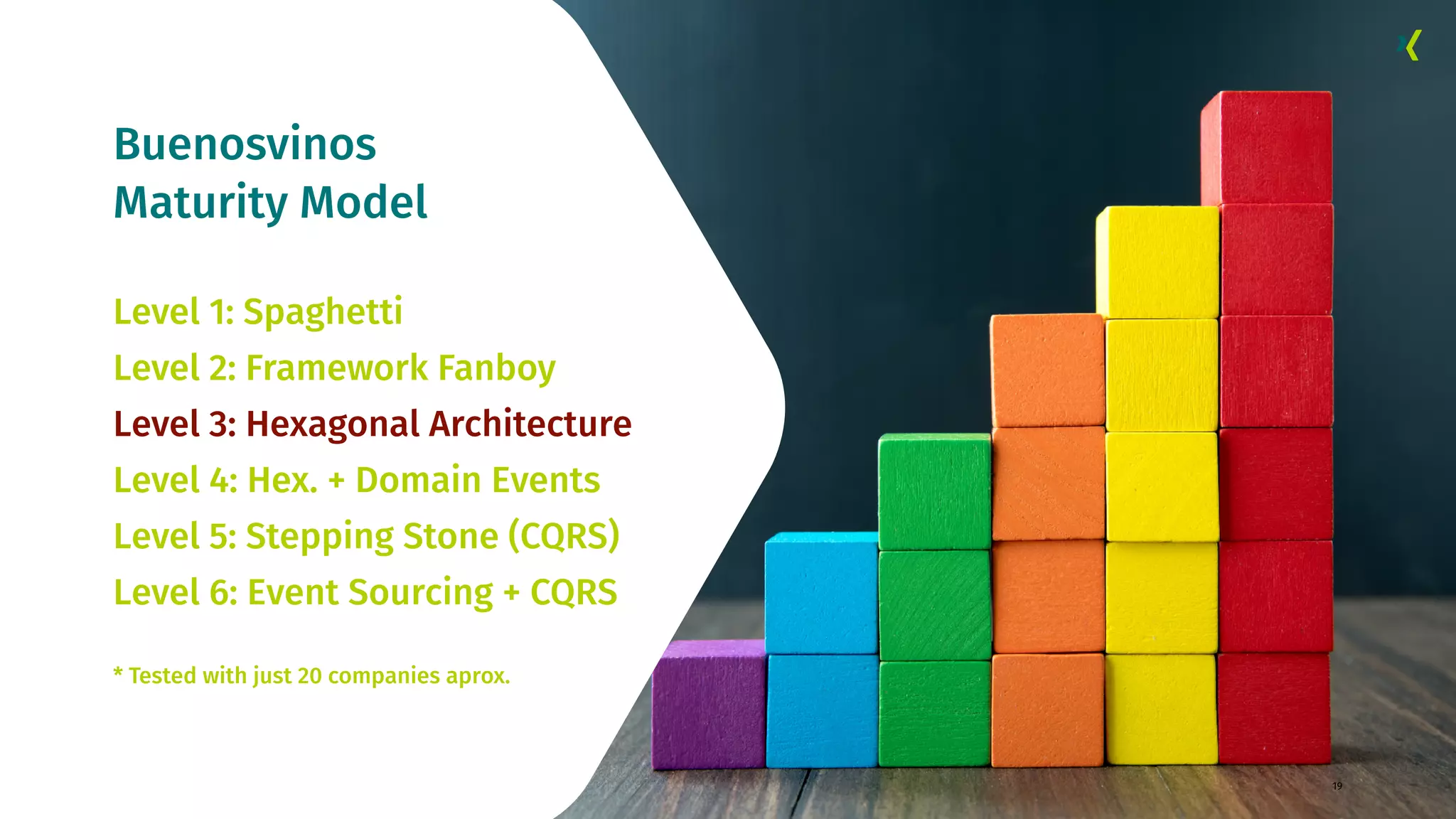 Buenosvinos
Maturity Model

Level 1: Spaghetti
Level 2: Framework Fanboy
Level 3: Hexagonal Architecture
Level 4: Hex. + Domain Events
Level 5: Stepping Stone (CQRS)
Level 6: Event Sourcing + CQRS

* Tested with just 20 companies aprox.

19